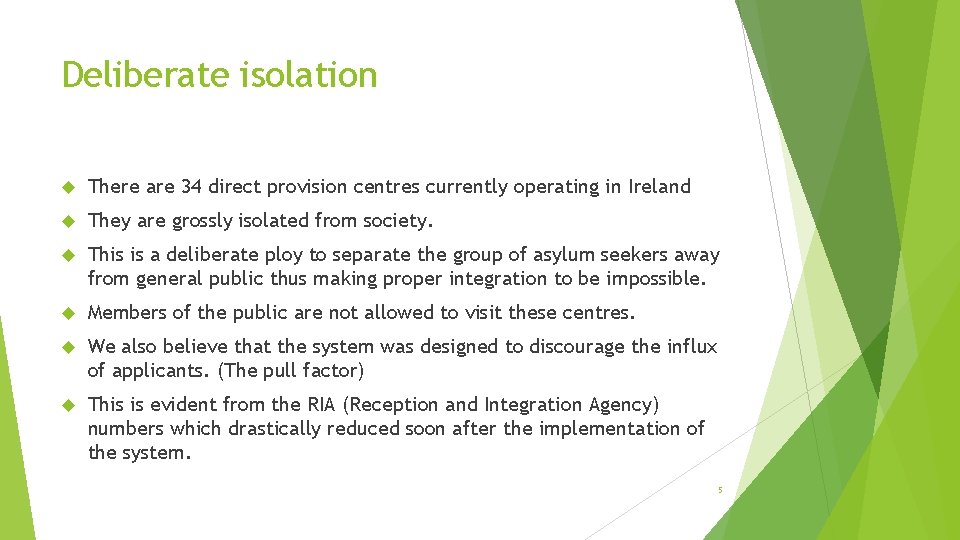 Deliberate isolation

There are 34 direct provision centres currently operating in Ireland

They are grossly isolated from society.

This is a deliberate ploy to separate the group of asylum seekers away from general public thus making proper integration to be impossible.

Members of the public are not allowed to visit these centres.

We also believe that the system was designed to discourage the influx of applicants. (The pull factor)

This is evident from the RIA (Reception and Integration Agency) numbers which drastically reduced soon after the implementation of the system.

5